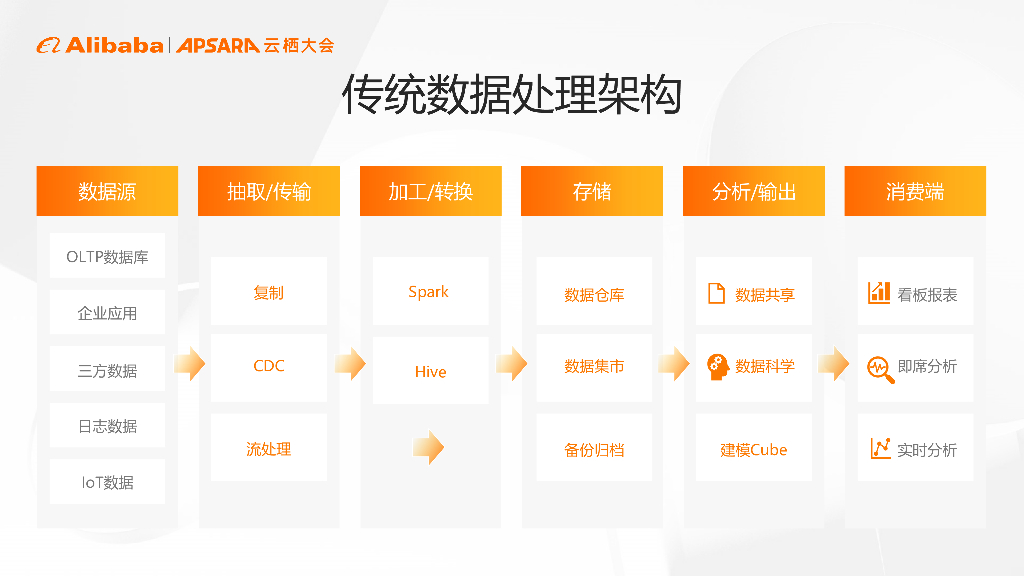 Alibaba | APSARA 云栖大会

传统数据处理架构

数据源

OLTP数据库

企业应用

三方数据

日志数据

IoT数据

抽取/传输

复制

CDC

流处理

加工/转换

Spark

Hive

存储

数据仓库

数据集市

备份归档

分析/输出

数据共享

数据科学

建模Cube

消费端

看板报表

即席分析

实时分析